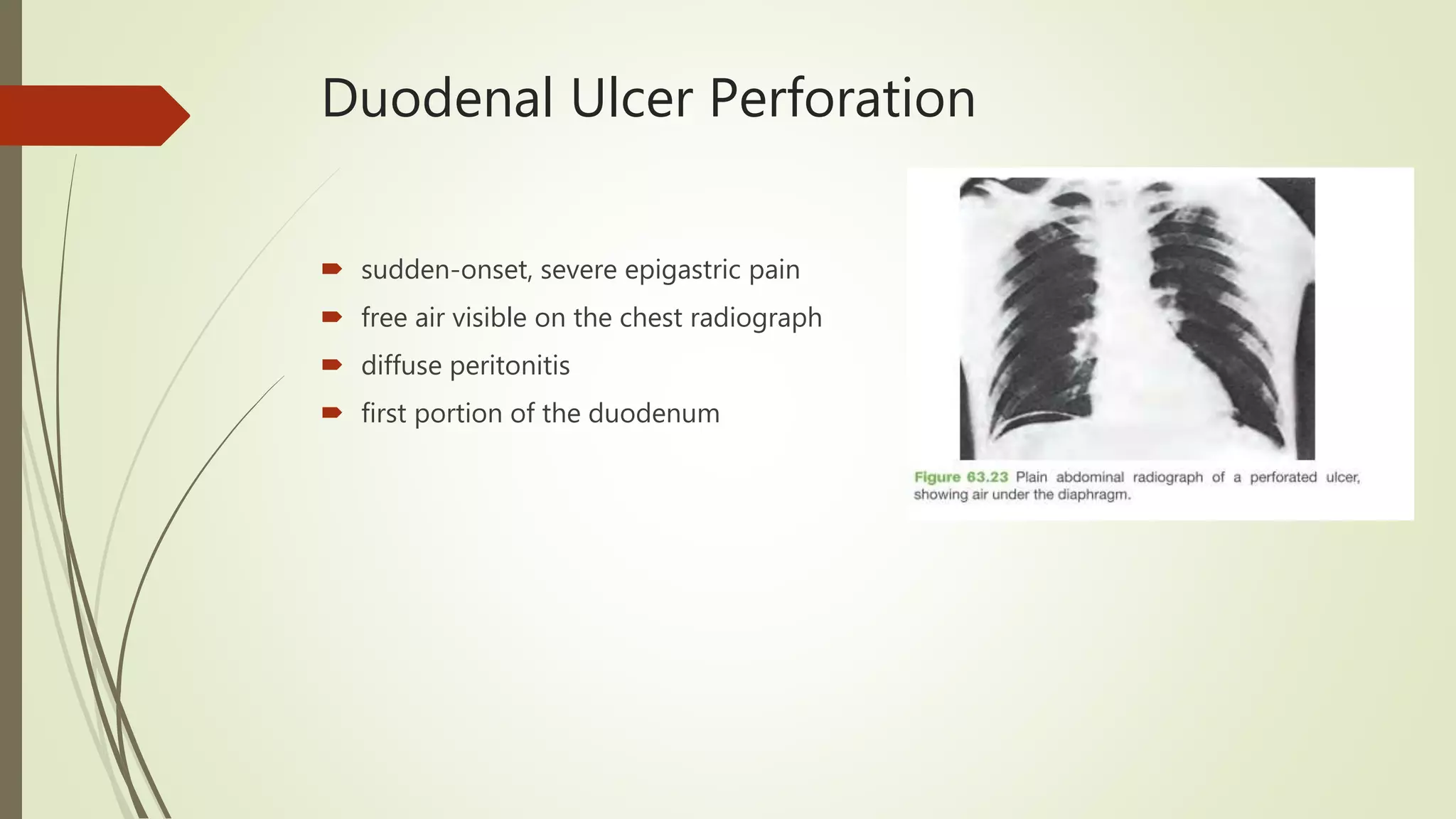 Duodenal Ulcer Perforation

sudden-onset, severe epigastric pain
free air visible on the chest radiograph
diffuse peritonitis
first portion of the duodenum

Figure 63.23 Plain abdominal radiograph of a perforated ulcer, showing air under the diaphragm.